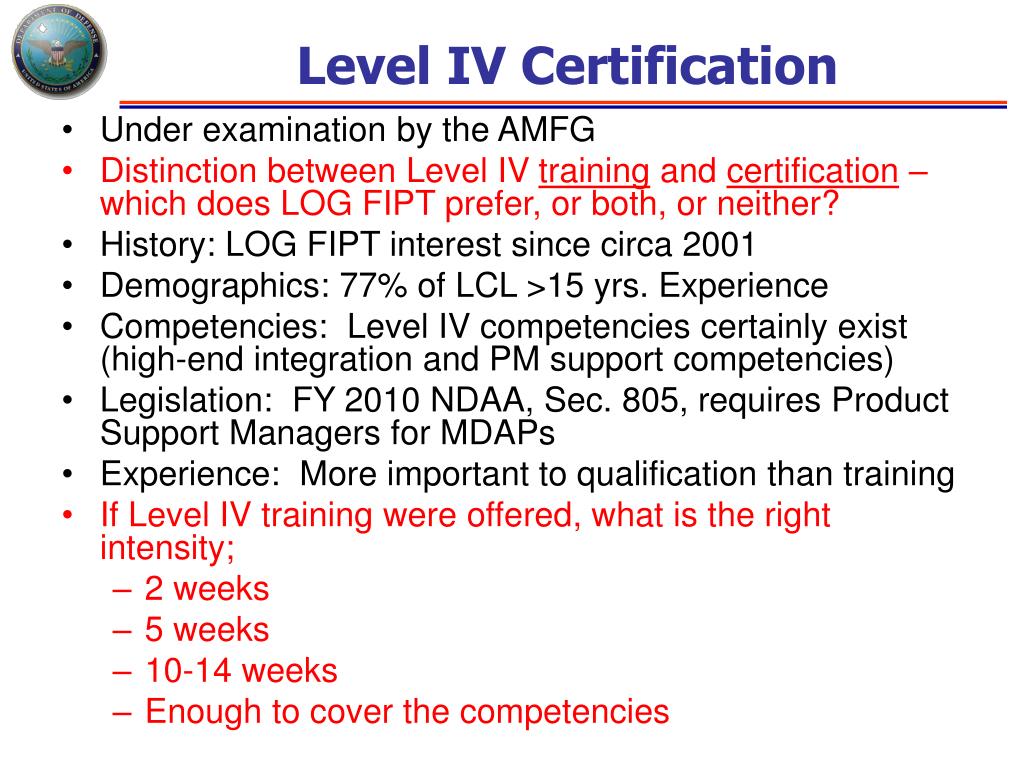 DEPARTMENT OF DEFENSE
UNITED STATES OF AMERICA

Level IV Certification

• Under examination by the AMFG
• Distinction between Level IV training and certification – which does LOG FIPT prefer, or both, or neither?
• History: LOG FIPT interest since circa 2001
• Demographics: 77% of LCL >15 yrs. Experience
• Competencies: Level IV competencies certainly exist (high-end integration and PM support competencies)
• Legislation: FY 2010 NDAA, Sec. 805, requires Product Support Managers for MDAPs
• Experience: More important to qualification than training
• If Level IV training were offered, what is the right intensity;
– 2 weeks
– 5 weeks
– 10-14 weeks
– Enough to cover the competencies